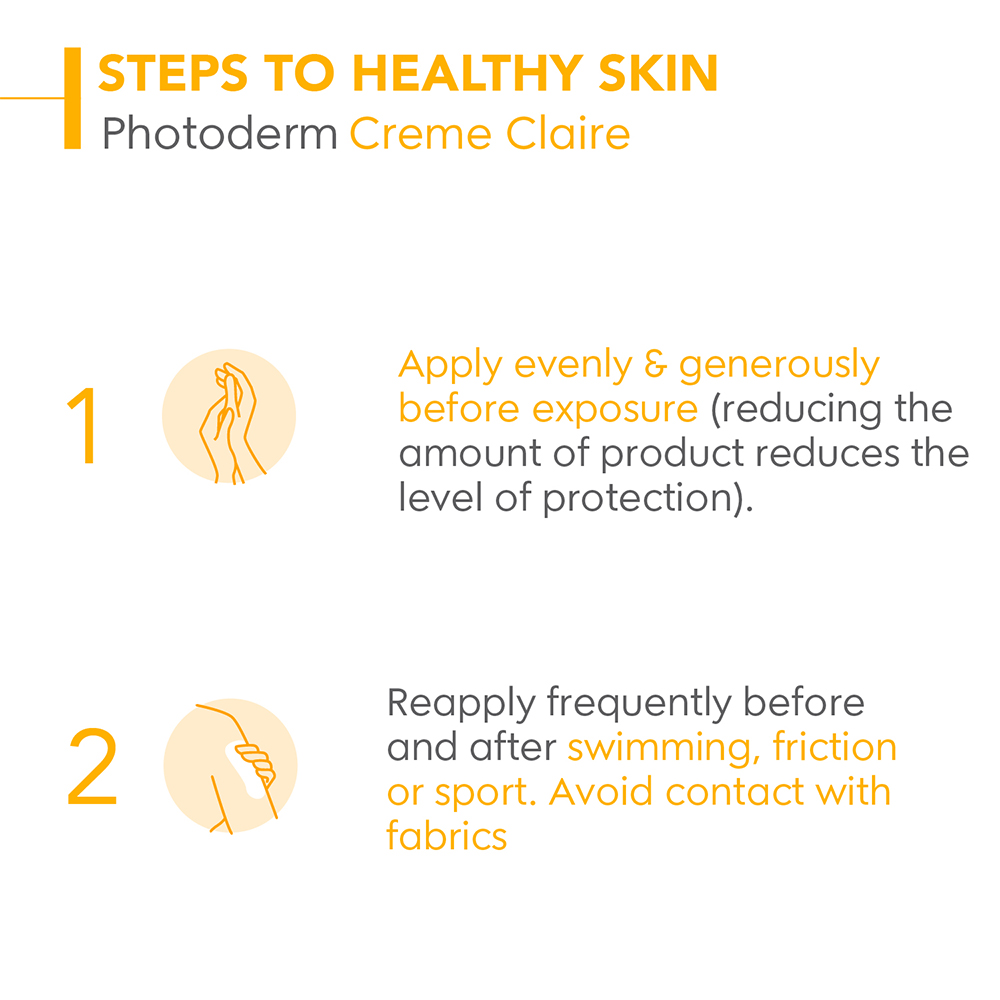 STEPS TO HEALTHY SKIN
Photoderm Creme Claire

1

Apply evenly & generously before exposure (reducing the amount of product reduces the level of protection).

2

Reapply frequently before and after swimming, friction or sport. Avoid contact with fabrics